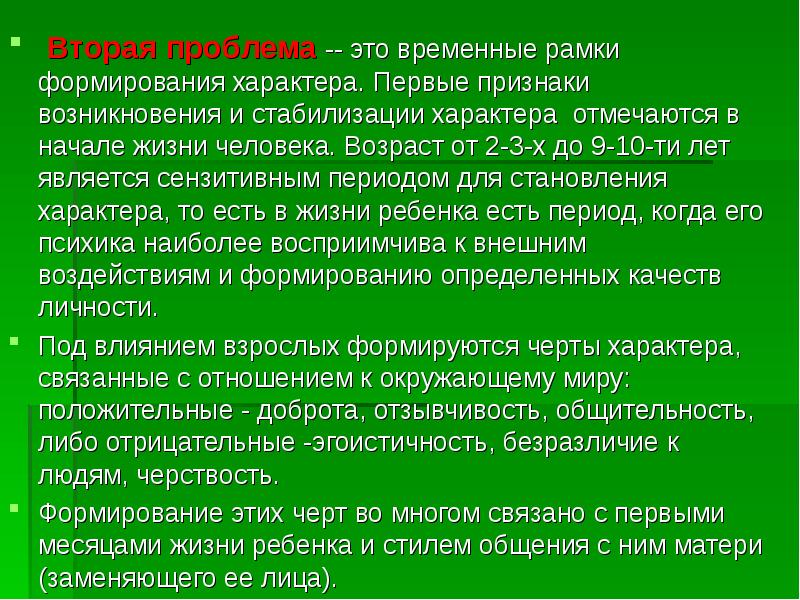 Вторая проблема -- это временные рамки формирования характера. Первые признаки возникновения и стабилизации характера отмечаются в начале жизни человека. Возраст от 2-3-х до 9-10-ти лет является сензитивным периодом для становления характера, то есть в жизни ребенка есть период, когда его психика наиболее восприимчива к внешним воздействиям и формированию определенных качеств личности.

Под влиянием взрослых формируются черты характера, связанные с отношением к окружающему миру: положительные - доброта, отзывчивость, общительность, либо отрицательные -эгоистичность, безразличие к людям, черствость.

Формирование этих черт во многом связано с первыми месяцами жизни ребенка и стилем общения с ним матери (заменяющего ее лица).